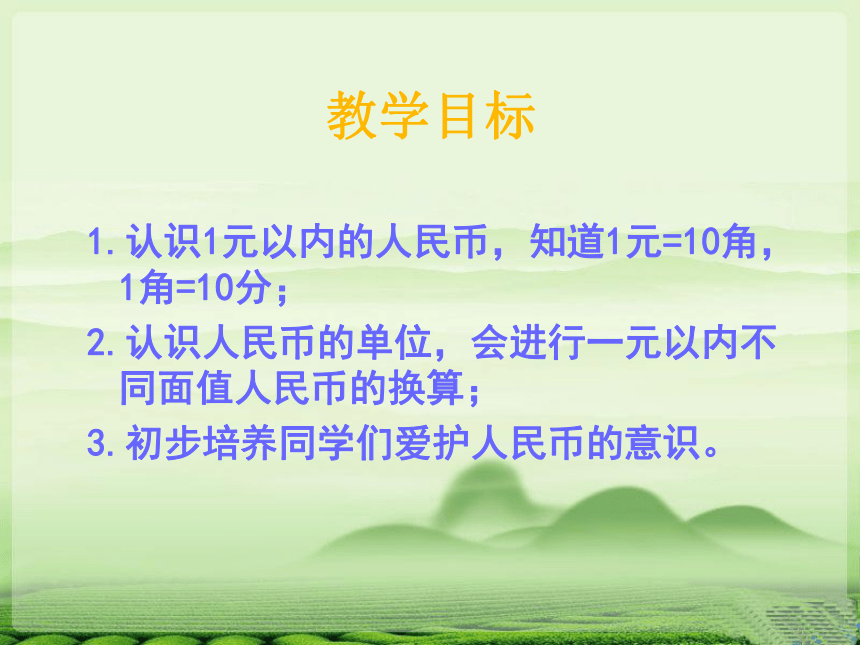 教学目标

1. 认识1元以内的人民币，知道1元=10角，1角=10分；

2. 认识人民币的单位，会进行一元以内不同面值人民币的换算；

3. 初步培养同学们爱护人民币的意识。